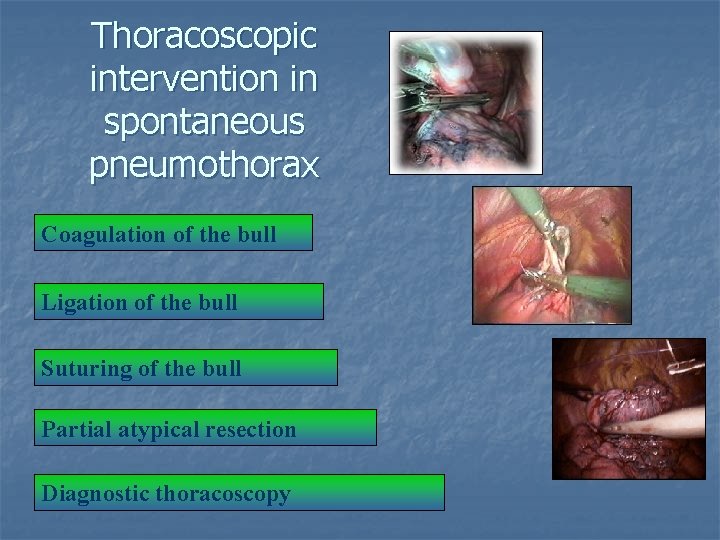 Thoracoscopic intervention in spontaneous pneumothorax

Coagulation of the bull

Ligation of the bull

Suturing of the bull

Partial atypical resection

Diagnostic thoracoscopy